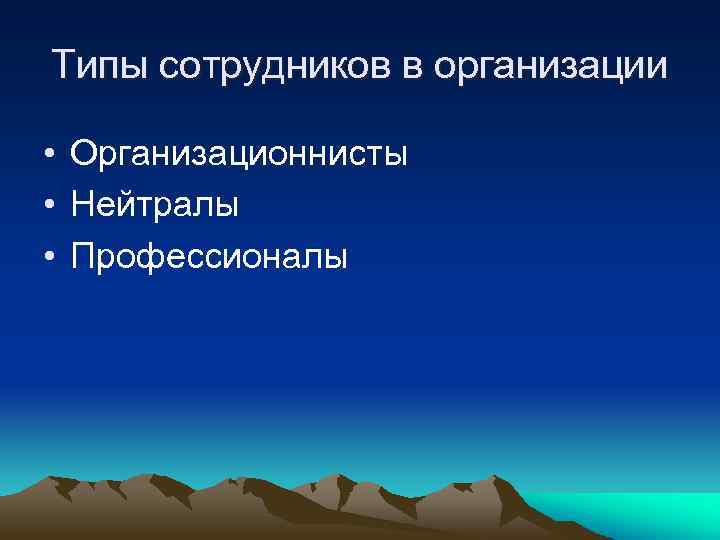 Типы сотрудников в организации

• Организационнисты
• Нейтралы
• Профессионалы